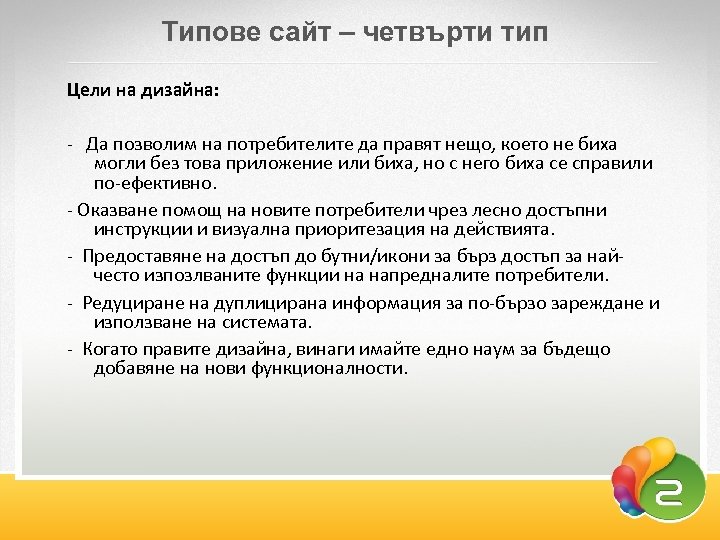 Типове сайт – четвърти тип

Цели на дизайна:

- Да позволим на потребителите да правят нещо, което не биха могли без това приложение или биха, но с него биха се справили по-ефективно.

- Оказване помощ на новите потребители чрез лесно достъпни инструкции и визуална приоритезация на действията.

- Предоставяне на достъп до бутни/икони за бърз достъп за най-често изпозлваните функции на напредналите потребители.

- Редуциране на дуплицирана информация за по-бързо зареждане и използване на системата.

- Когато правите дизайна, винаги имайте едно наум за бъдещо добавяне на нови функционалности.

2